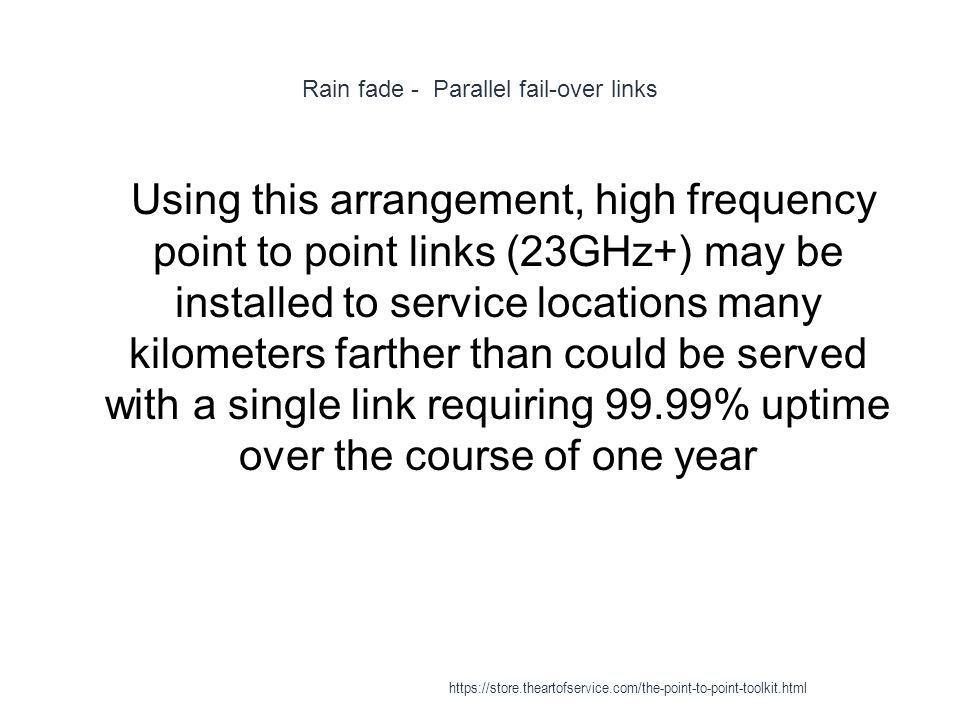 Rain fade - Parallel fail-over links

Using this arrangement, high frequency point to point links (23GHz+) may be installed to service locations many kilometers farther than could be served with a single link requiring 99.99% uptime over the course of one year

https://store.theartofservice.com/the-point-to-point-toolkit.html